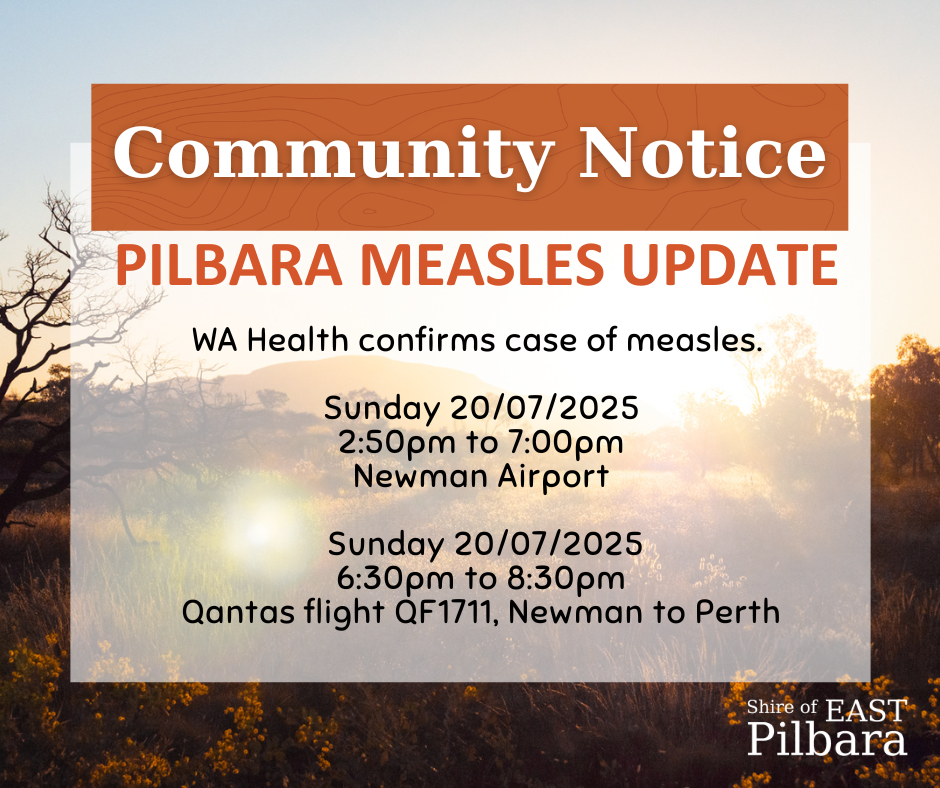 Community Notice

PILBARA MEASLES UPDATE

WA Health confirms case of measles.

Sunday 20/07/2025
2:50pm to 7:00pm
Newman Airport

Sunday 20/07/2025
6:30pm to 8:30pm
Qantas flight QF1711, Newman to Perth

Shire of EAST Pilbara